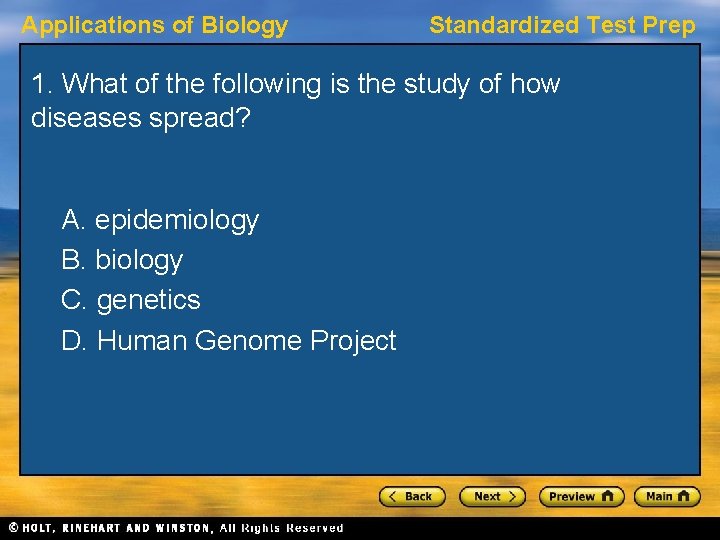 Applications of Biology

Standardized Test Prep

1. What of the following is the study of how diseases spread?

A. epidemiology
B. biology
C. genetics
D. Human Genome Project

Back Next Preview Main

© HOLT, RINEHART AND WINSTON, All Rights Reserved